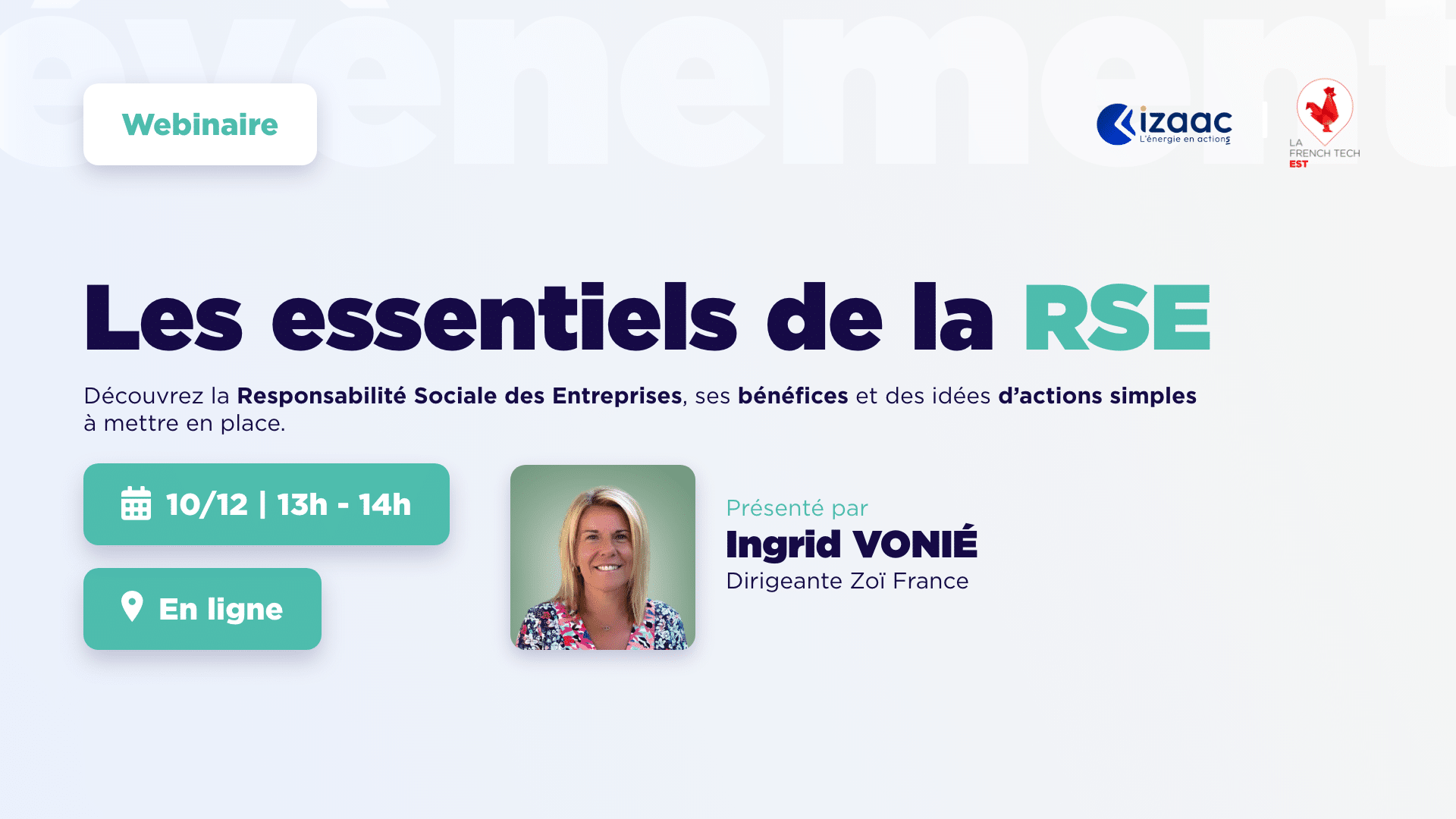 évènement

Webinaire

izaac
L'énergie en actions

LA
FRENCH TECH
EST

Les essentiels de la RSE

Découvrez la Responsabilité Sociale des Entreprises, ses bénéfices et des idées d'actions simples à mettre en place.

10/12 | 13h - 14h

En ligne

Présenté par
Ingrid VONIÉ
Dirigeante Zoï France